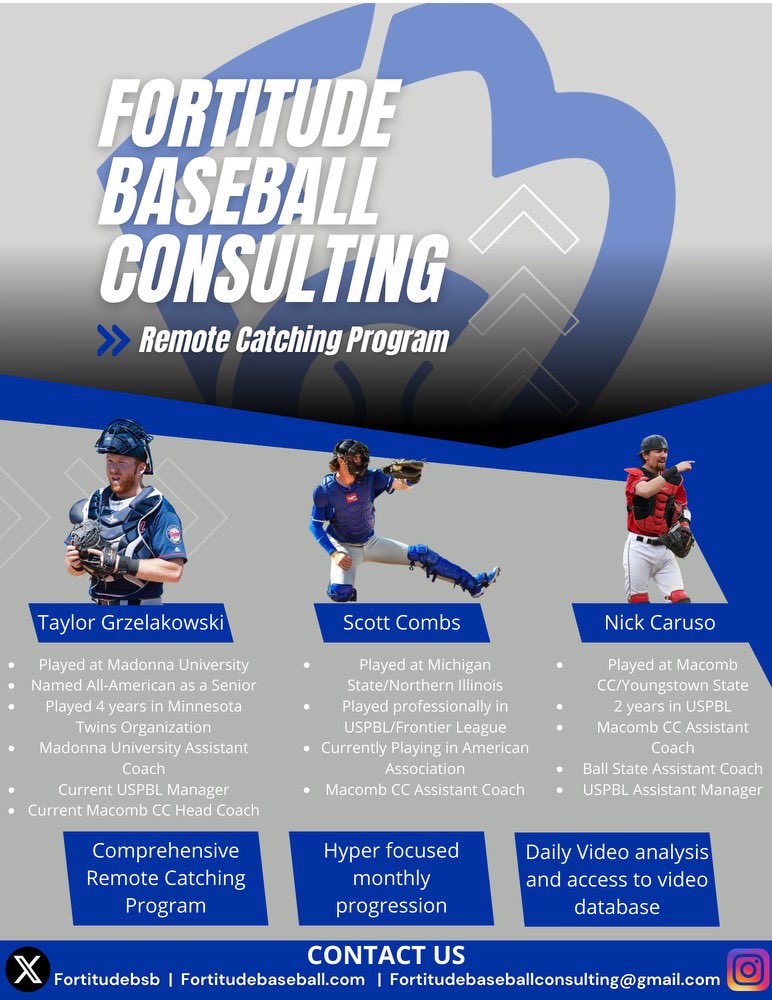 FORTITUDE BASEBALL CONSULTING

Remote Catching Program

Taylor Grzelakowski

- Played at Madonna University
- Named All-American as a Senior
- Played 4 years in Minnesota Twins Organization
- Madonna University Assistant Coach
- Current USPBL Manager
- Current Macomb CC Head Coach

Scott Combs

- Played at Michigan State/Northern Illinois
- Played professionally in USPBL/Frontier League
- Currently Playing in American Association
- Macomb CC Assistant Coach

Nick Caruso

- Played at Macomb CC/Youngstown State
- 2 years in USPBL
- Macomb CC Assistant Coach
- Ball State Assistant Coach
- USPBL Assistant Manager

Comprehensive Remote Catching Program

Hyper focused monthly progression

Daily Video analysis and access to video database

CONTACT US

Fortitudebsb | Fortitudebaseball.com | Fortitudebaseballconsulting@gmail.com